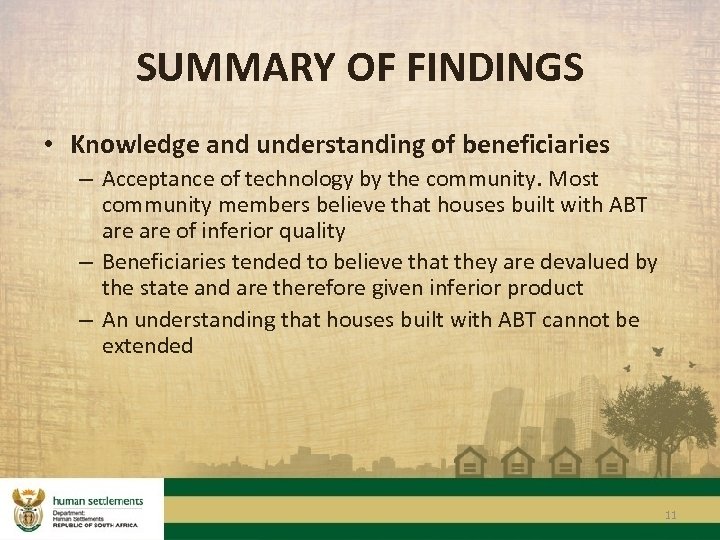 SUMMARY OF FINDINGS

• Knowledge and understanding of beneficiaries

– Acceptance of technology by the community. Most community members believe that houses built with ABT are are of inferior quality

– Beneficiaries tended to believe that they are devalued by the state and are therefore given inferior product

– An understanding that houses built with ABT cannot be extended

human settlements
Department:
Human Settlements
REPUBLIC OF SOUTH AFRICA

11